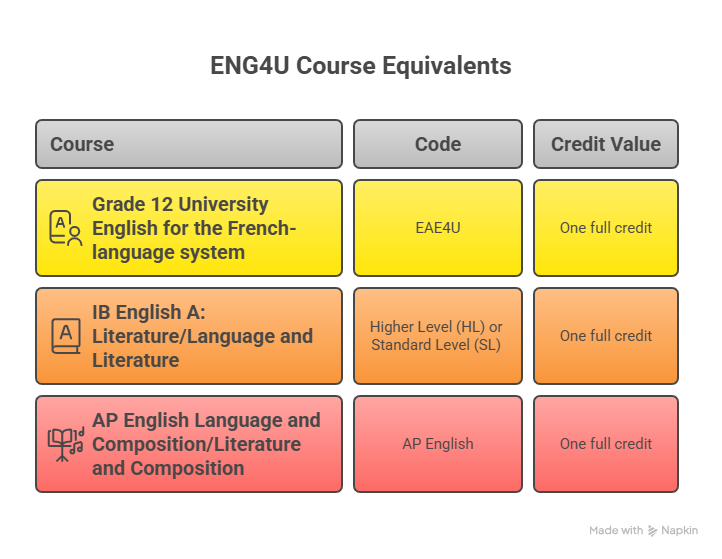 ENG4U Course Equivalents

| Course | Code | Credit Value |
|---|---|---|
| Grade 12 University English for the French-language system | EAE4U | One full credit |
| IB English A: Literature/Language and Literature | Higher Level (HL) or Standard Level (SL) | One full credit |
| AP English Language and Composition/Literature and Composition | AP English | One full credit |

Made with Napkin